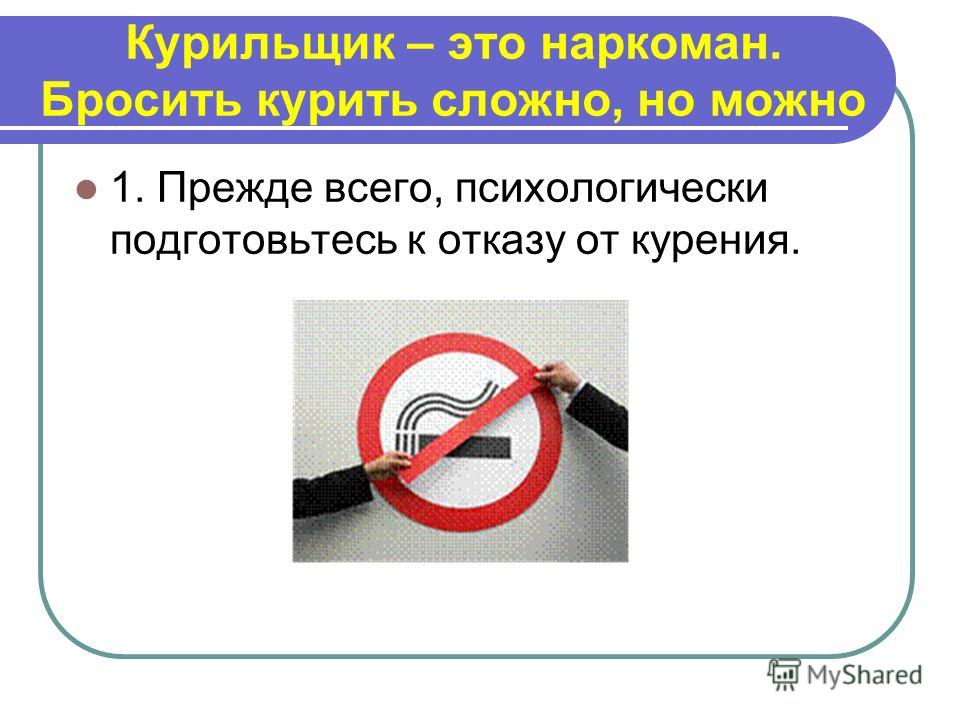 Курильщик – это наркоман. Бросить курить сложно, но можно

1. Прежде всего, психологически подготовьтесь к отказу от курения.

MyShared